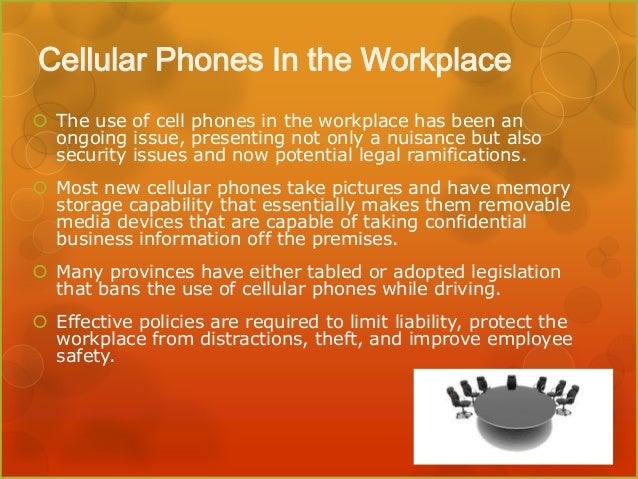 Cellular Phones In the Workplace

The use of cell phones in the workplace has been an ongoing issue, presenting not only a nuisance but also security issues and now potential legal ramifications.

Most new cellular phones take pictures and have memory storage capability that essentially makes them removable media devices that are capable of taking confidential business information off the premises.

Many provinces have either tabled or adopted legislation that bans the use of cellular phones while driving.

Effective policies are required to limit liability, protect the workplace from distractions, theft, and improve employee safety.